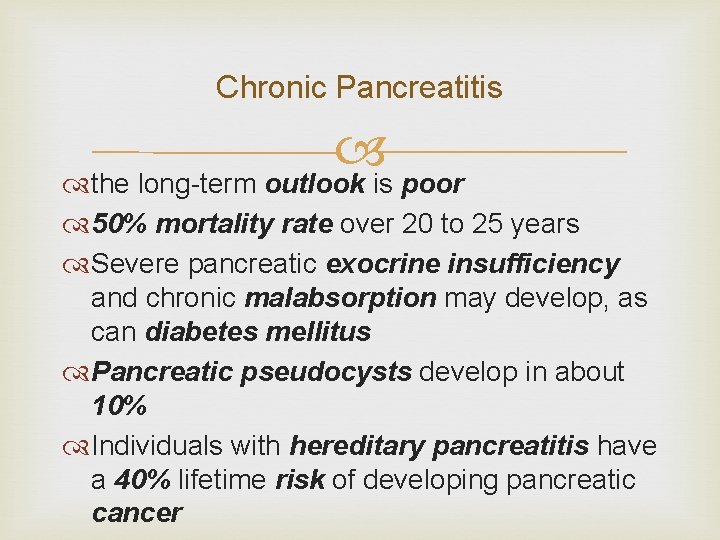 Chronic Pancreatitis

the long-term outlook is poor

50% mortality rate over 20 to 25 years

Severe pancreatic exocrine insufficiency and chronic malabsorption may develop, as can diabetes mellitus

Pancreatic pseudocysts develop in about 10%

Individuals with hereditary pancreatitis have a 40% lifetime risk of developing pancreatic cancer